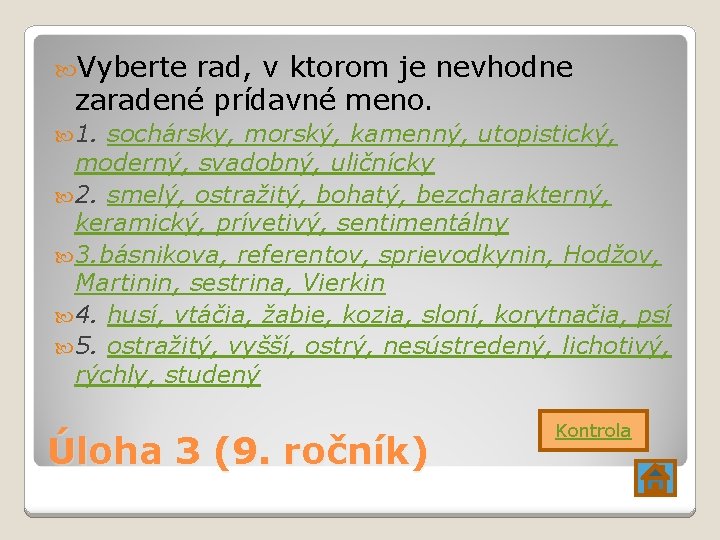 Vyberte rad, v ktorom je nevhodne zaradené prídavné meno.

1. sochársky, morský, kamenný, utopistický, moderný, svadobný, uličnícky

2. smelý, ostražitý, bohatý, bezcharakterný, keramický, prívetivý, sentimentálny

3.básnikova, referentov, sprievodkynin, Hodžov, Martinin, sestrina, Vierkin

4. husí, vtáčia, žabie, kozia, sloní, korytnačia, psí

5. ostražitý, vyšší, ostrý, nesústredený, lichotivý, rýchly, studený

Kontrola

Úloha 3 (9. ročník)